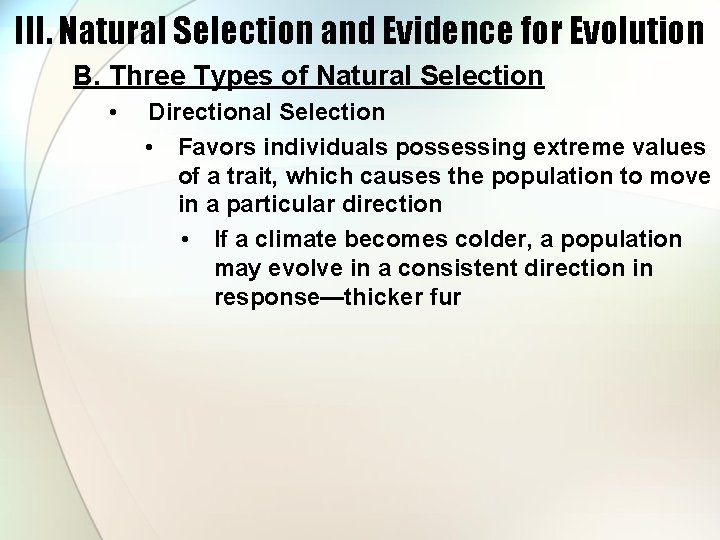 III. Natural Selection and Evidence for Evolution

B. Three Types of Natural Selection

• Directional Selection

• Favors individuals possessing extreme values of a trait, which causes the population to move in a particular direction

• If a climate becomes colder, a population may evolve in a consistent direction in response—thicker fur